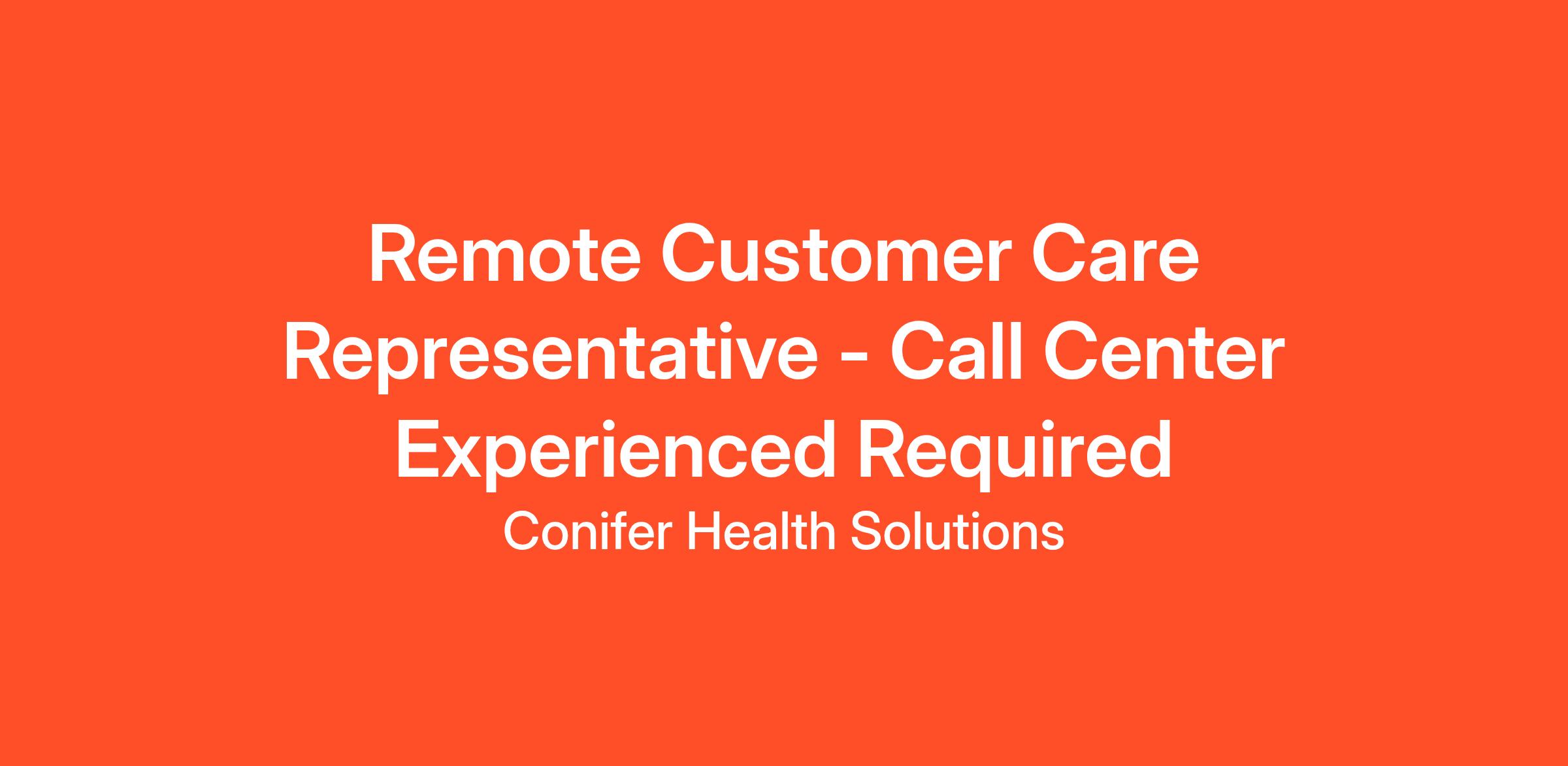 Remote Customer Care Representative - Call Center Experienced Required

Conifer Health Solutions